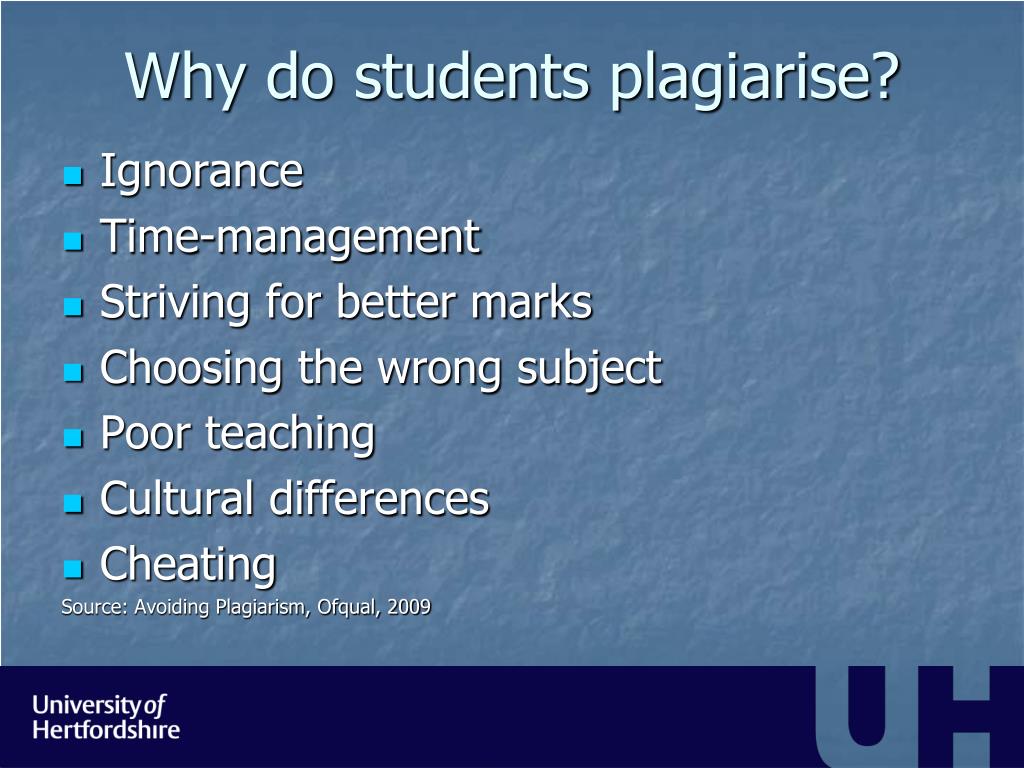 Why do students plagiarise?

- Ignorance
- Time-management
- Striving for better marks
- Choosing the wrong subject
- Poor teaching
- Cultural differences
- Cheating

Source: Avoiding Plagiarism, Ofqual, 2009

University of Hertfordshire

UH